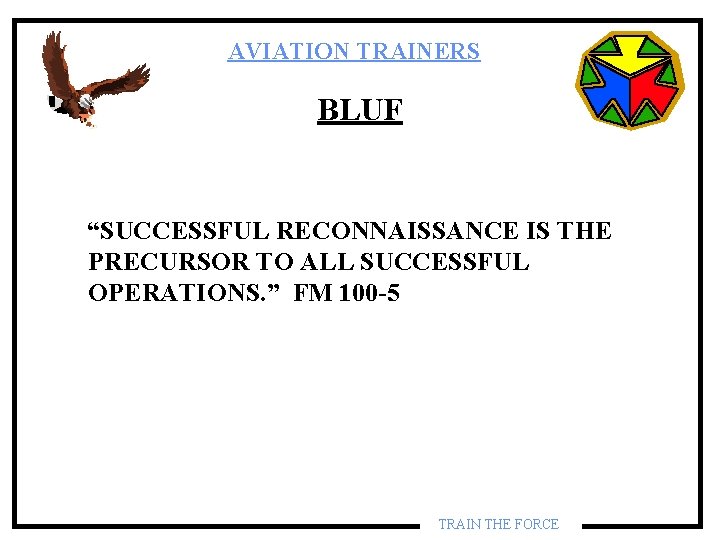 AVIATION TRAINERS

BLUF

"SUCCESSFUL RECONNAISSANCE IS THE PRECURSOR TO ALL SUCCESSFUL OPERATIONS." FM 100-5

TRAIN THE FORCE